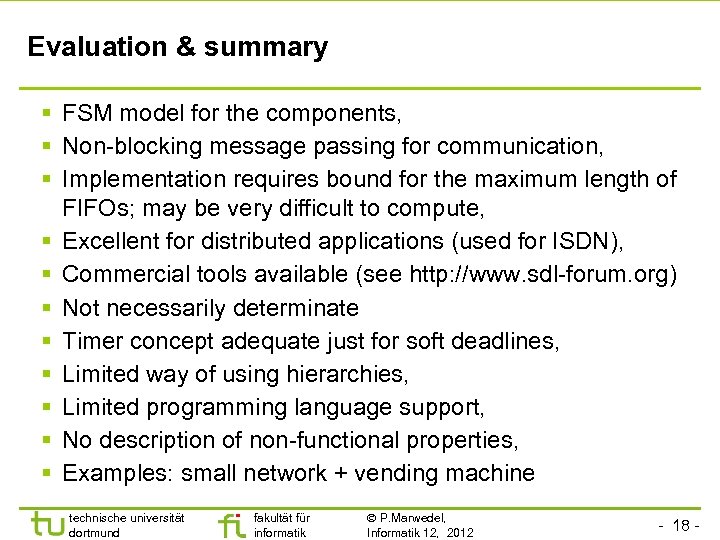 Evaluation & summary

- FSM model for the components,
- Non-blocking message passing for communication,
- Implementation requires bound for the maximum length of FIFOs; may be very difficult to compute,
- Excellent for distributed applications (used for ISDN),
- Commercial tools available (see http://www.sdl-forum.org)
- Not necessarily determinate
- Timer concept adequate just for soft deadlines,
- Limited way of using hierarchies,
- Limited programming language support,
- No description of non-functional properties,
- Examples: small network + vending machine

tu technische universität dortmund

fi fakultät für informatik

© P.Marwedel, Informatik 12, 2012

- 18 -